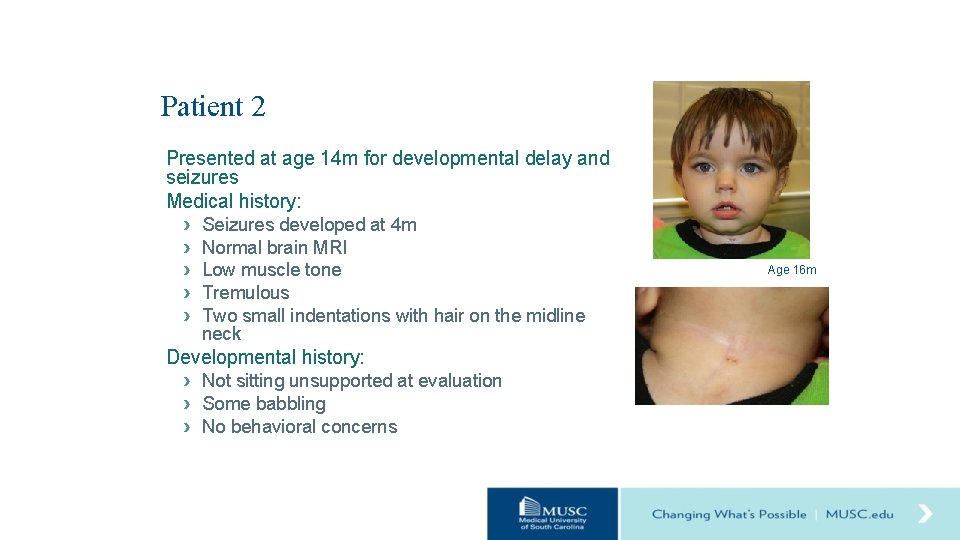 Patient 2

Presented at age 14m for developmental delay and seizures

Medical history:

› Seizures developed at 4m
› Normal brain MRI
› Low muscle tone
› Tremulous
› Two small indentations with hair on the midline neck

Developmental history:

› Not sitting unsupported at evaluation
› Some babbling
› No behavioral concerns

Age 16m

MUSC Medical University of South Carolina

Changing What's Possible | MUSC.edu